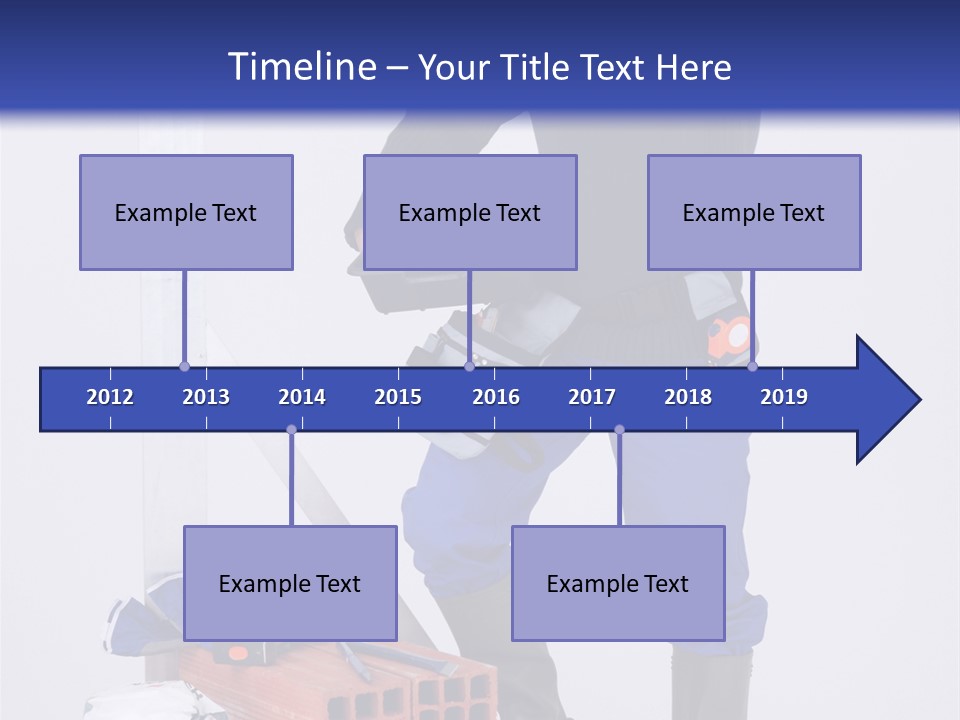 Timeline – Your Title Text Here

Example Text

Example Text

Example Text

2012 2013 2014 2015 2016 2017 2018 2019

Example Text

Example Text